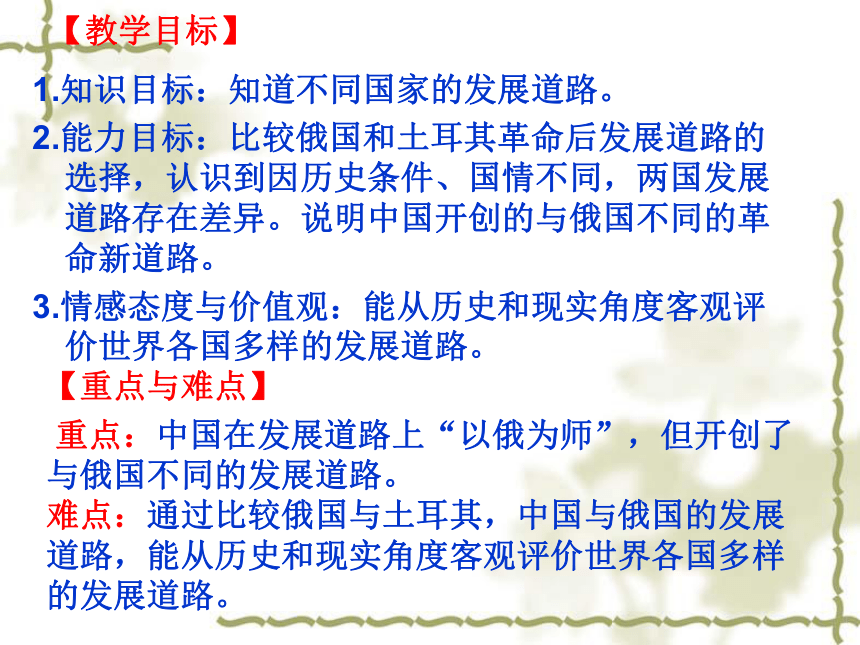 【教学目标】

1.知识目标：知道不同国家的发展道路。

2.能力目标：比较俄国和土耳其革命后发展道路的选择，认识到因历史条件、国情不同，两国发展道路存在差异。说明中国开创的与俄国不同的革命新道路。

3.情感态度与价值观：能从历史和现实角度客观评价世界各国多样的发展道路。

【重点与难点】

重点：中国在发展道路上“以俄为师”，但开创了与俄国不同的发展道路。

难点：通过比较俄国与土耳其，中国与俄国的发展道路，能从历史和现实角度客观评价世界各国多样的发展道路。